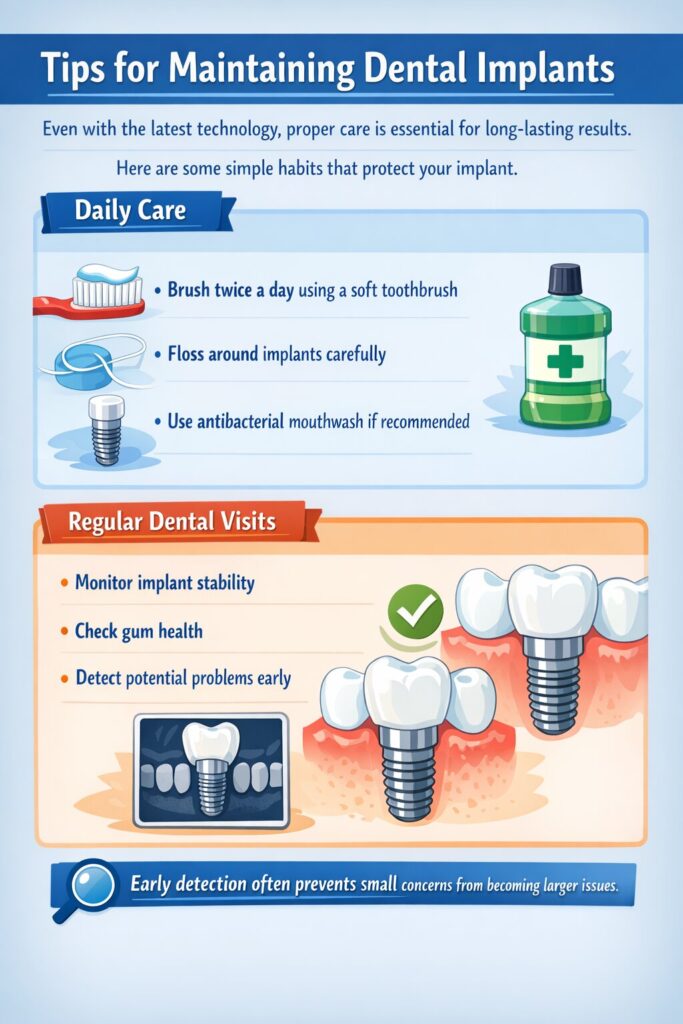 Tips for Maintaining Dental Implants

Even with the latest technology, proper care is essential for long-lasting results.

Here are some simple habits that protect your implant.

Daily Care

• Brush twice a day using a soft toothbrush

• Floss around implants carefully

• Use antibacterial mouthwash if recommended

Regular Dental Visits

• Monitor implant stability

• Check gum health

• Detect potential problems early

Early detection often prevents small concerns from becoming larger issues.